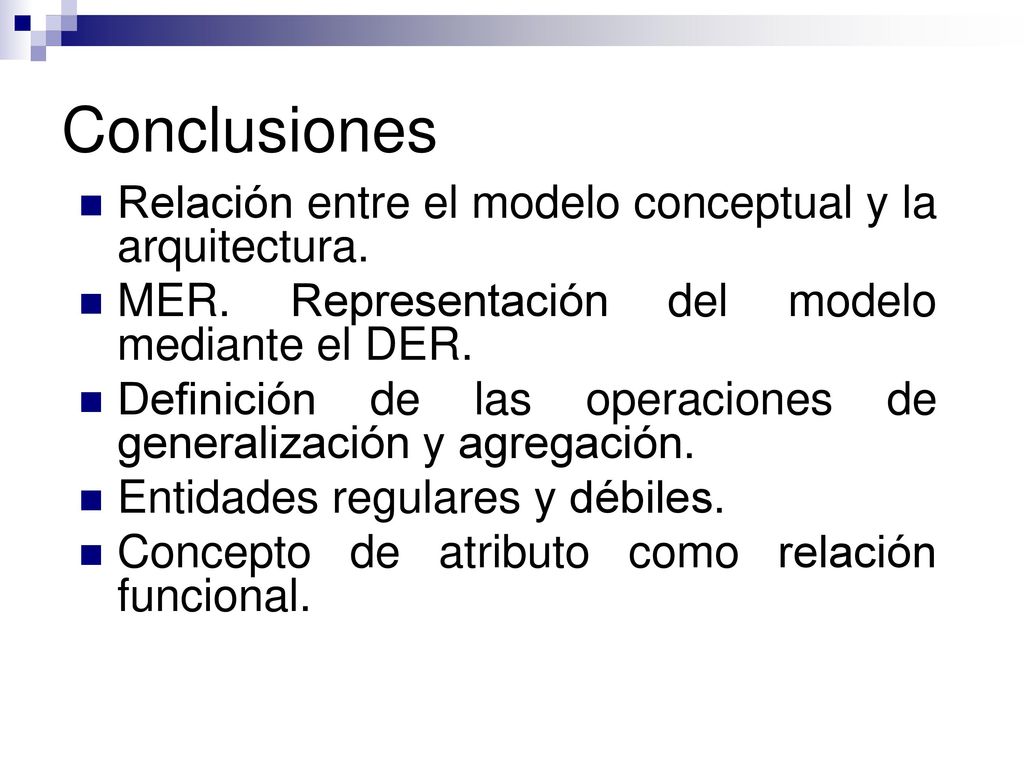 Conclusiones

Relación entre el modelo conceptual y la arquitectura.

MER. Representación del modelo mediante el DER.

Definición de las operaciones de generalización y agregación.

Entidades regulares y débiles.

Concepto de atributo como relación funcional.